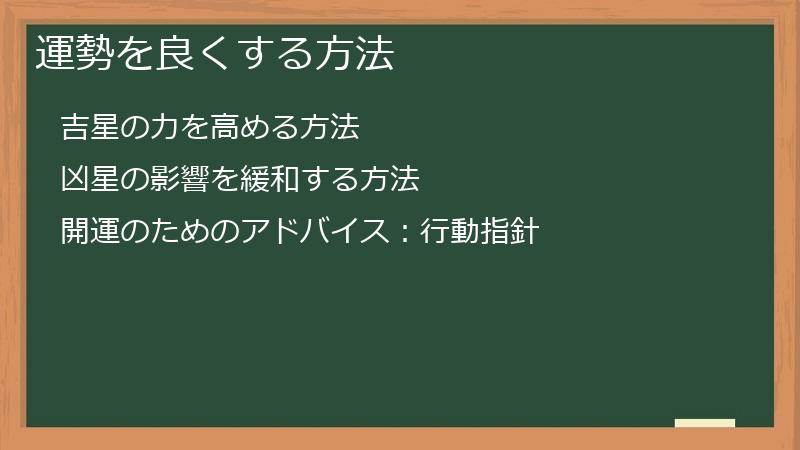 運勢を良くする方法

吉星の力を高める方法

凶星の影響を緩和する方法

開運のためのアドバイス：行動指針